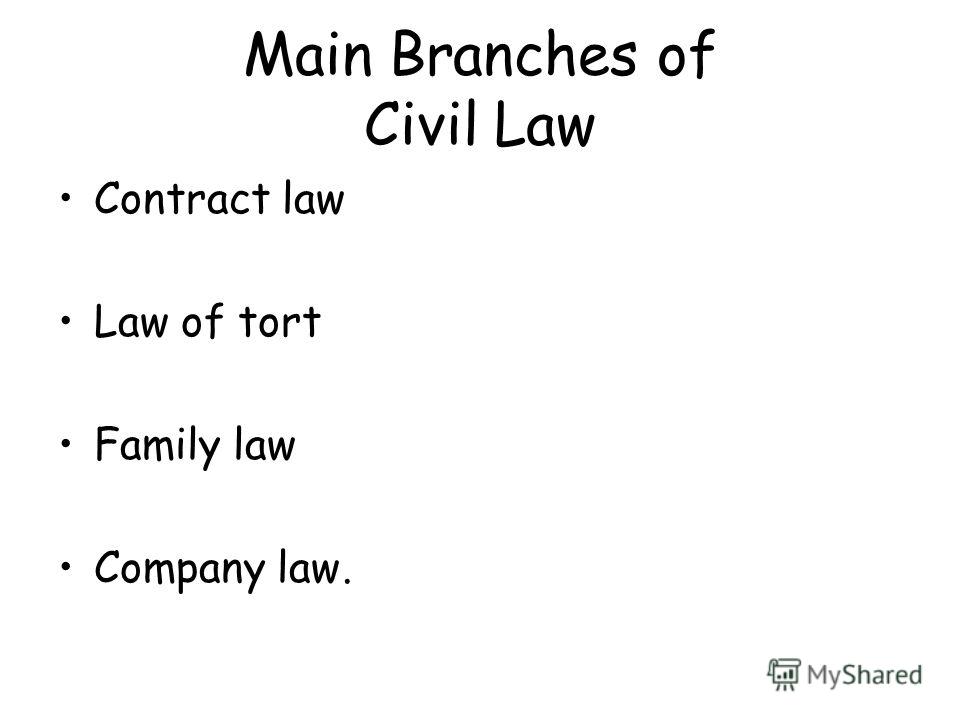 Main Branches of Civil Law

• Contract law

• Law of tort

• Family law

• Company law.

MyShared